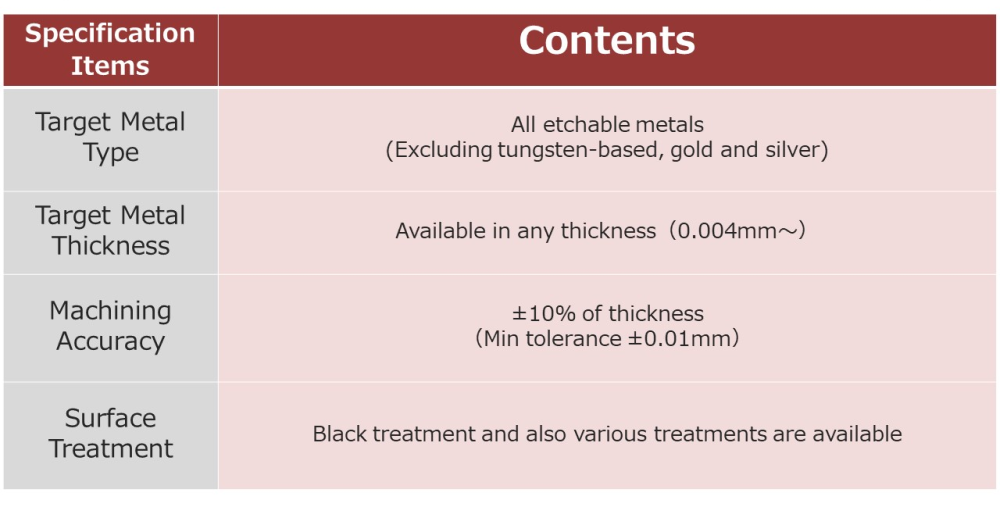 | Specification Items | Contents |
|---|---|
| Target Metal Type | All etchable metals (Excluding tungsten-based, gold and silver) |
| Target Metal Thickness | Available in any thickness（0.004mm～） |
| Machining Accuracy | ±10% of thickness (Min tolerance ±0.01mm） |
| Surface Treatment | Black treatment and also various treatments are available |